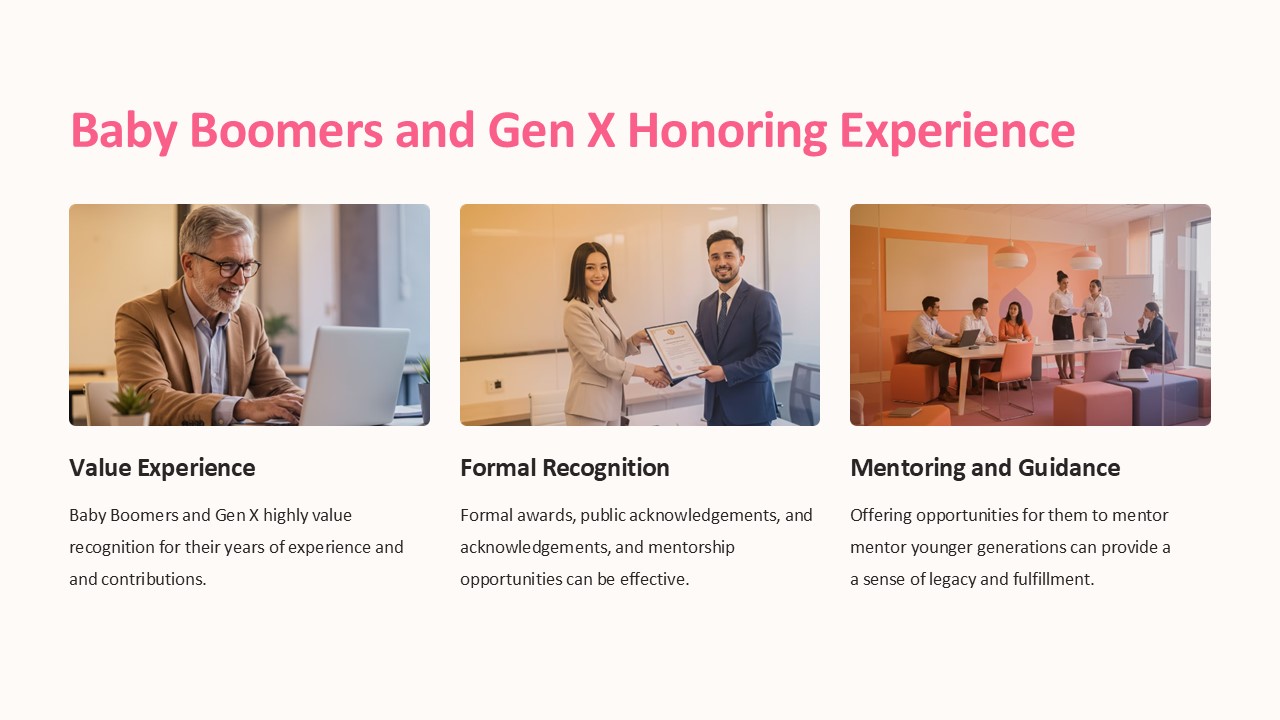 Baby Boomers and Gen X Honoring Experience

Value Experience

Baby Boomers and Gen X highly value recognition for their years of experience and and contributions.

Formal Recognition

Formal awards, public acknowledgements, and acknowledgements, and mentorship opportunities can be effective.

Mentoring and Guidance

Offering opportunities for them to mentor mentor younger generations can provide a a sense of legacy and fulfillment.